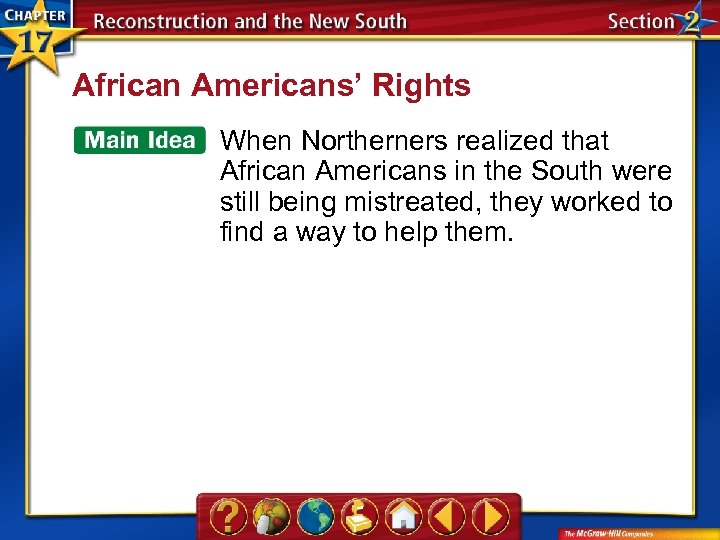 CHAPTER 17 Reconstruction and the New South Section 2

African Americans' Rights

Main Idea When Northerners realized that African Americans in the South were still being mistreated, they worked to find a way to help them.

?

The McGraw-Hill Companies